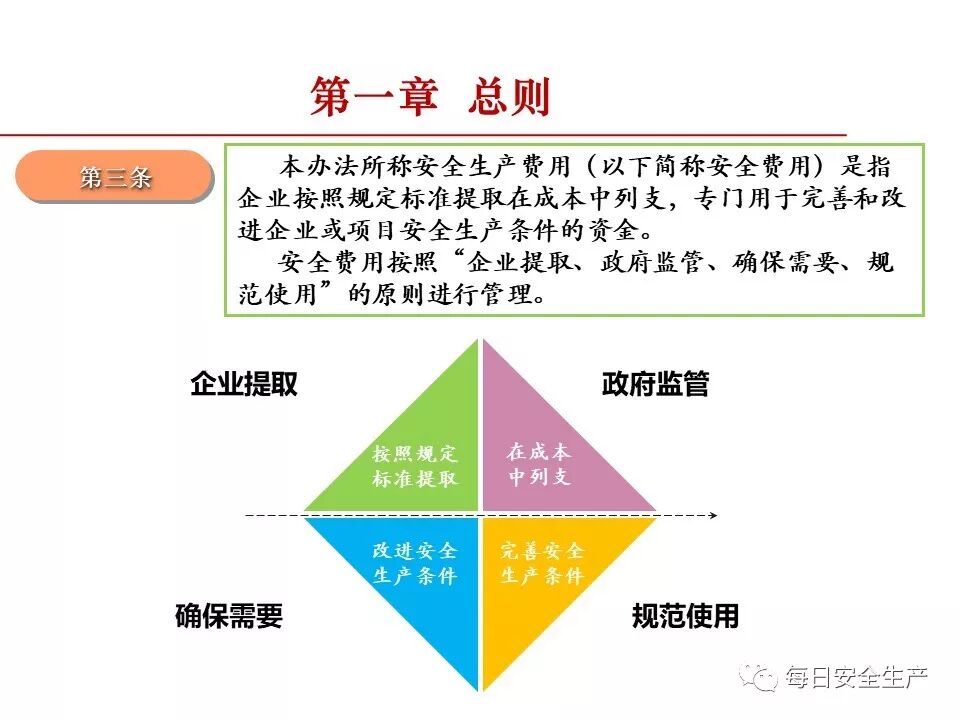 第一章 总则

第三条

本办法所称安全生产费用（以下简称安全费用）是指企业按照规定标准提取在成本中列支，专门用于完善和改进企业或项目安全生产条件的资金。

安全费用按照“企业提取、政府监管、确保需要、规范使用”的原则进行管理。

企业提取

政府监管

按照规定标准提取

在成本中列支

改进安全生产条件

完善安全生产条件

确保需要

规范使用

每日安全生产